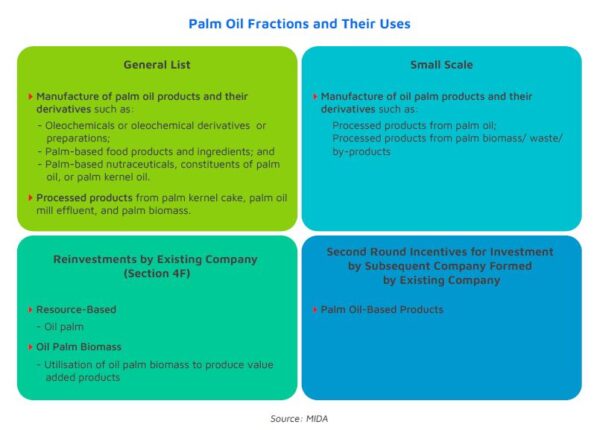 Palm Oil Fractions and Their Uses

General List

Manufacture of palm oil products and their derivatives such as:
- Oleochemicals or oleochemical derivatives or preparations;
- Palm-based food products and ingredients; and
- Palm-based nutraceuticals, constituents of palm oil, or palm kernel oil.

Processed products from palm kernel cake, palm oil mill effluent, and palm biomass.

Small Scale

Manufacture of oil palm products and their derivatives such as:
Processed products from palm oil;
Processed products from palm biomass/ waste/ by-products

Reinvestments by Existing Company (Section 4F)

Resource-Based
- Oil palm

Oil Palm Biomass
- Utilisation of oil palm biomass to produce value added products

Second Round Incentives for Investment by Subsequent Company Formed by Existing Company

Palm Oil-Based Products

Source: MIDA